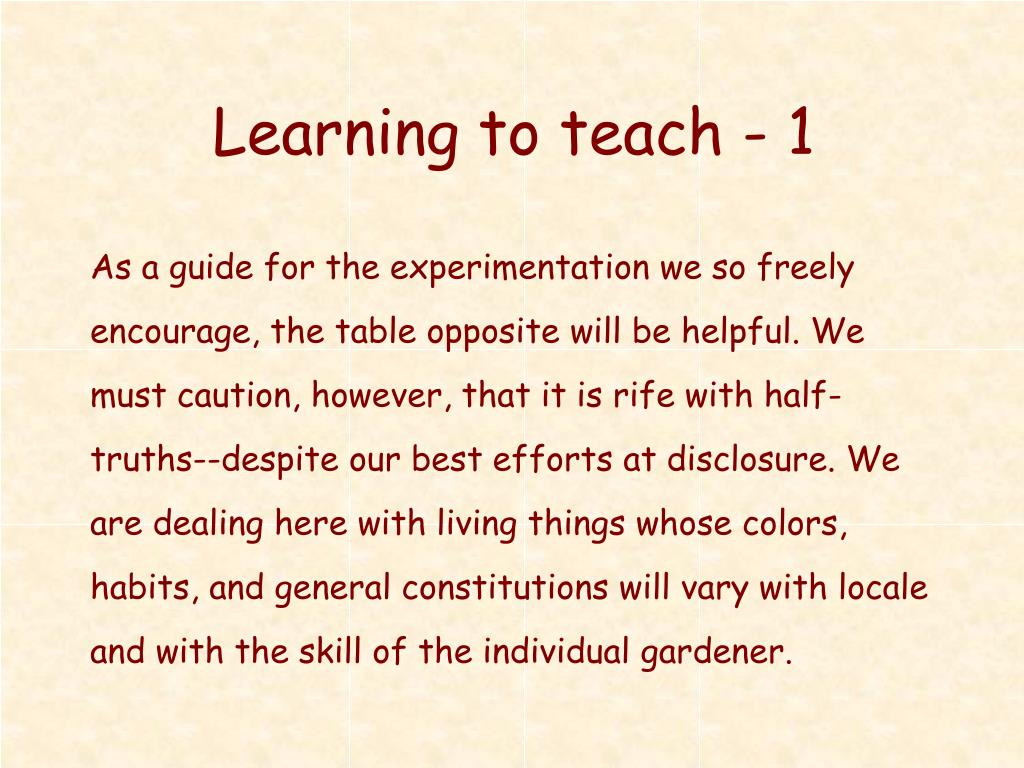 Learning to teach - 1

As a guide for the experimentation we so freely encourage, the table opposite will be helpful. We must caution, however, that it is rife with half-truths--despite our best efforts at disclosure. We are dealing here with living things whose colors, habits, and general constitutions will vary with locale and with the skill of the individual gardener.